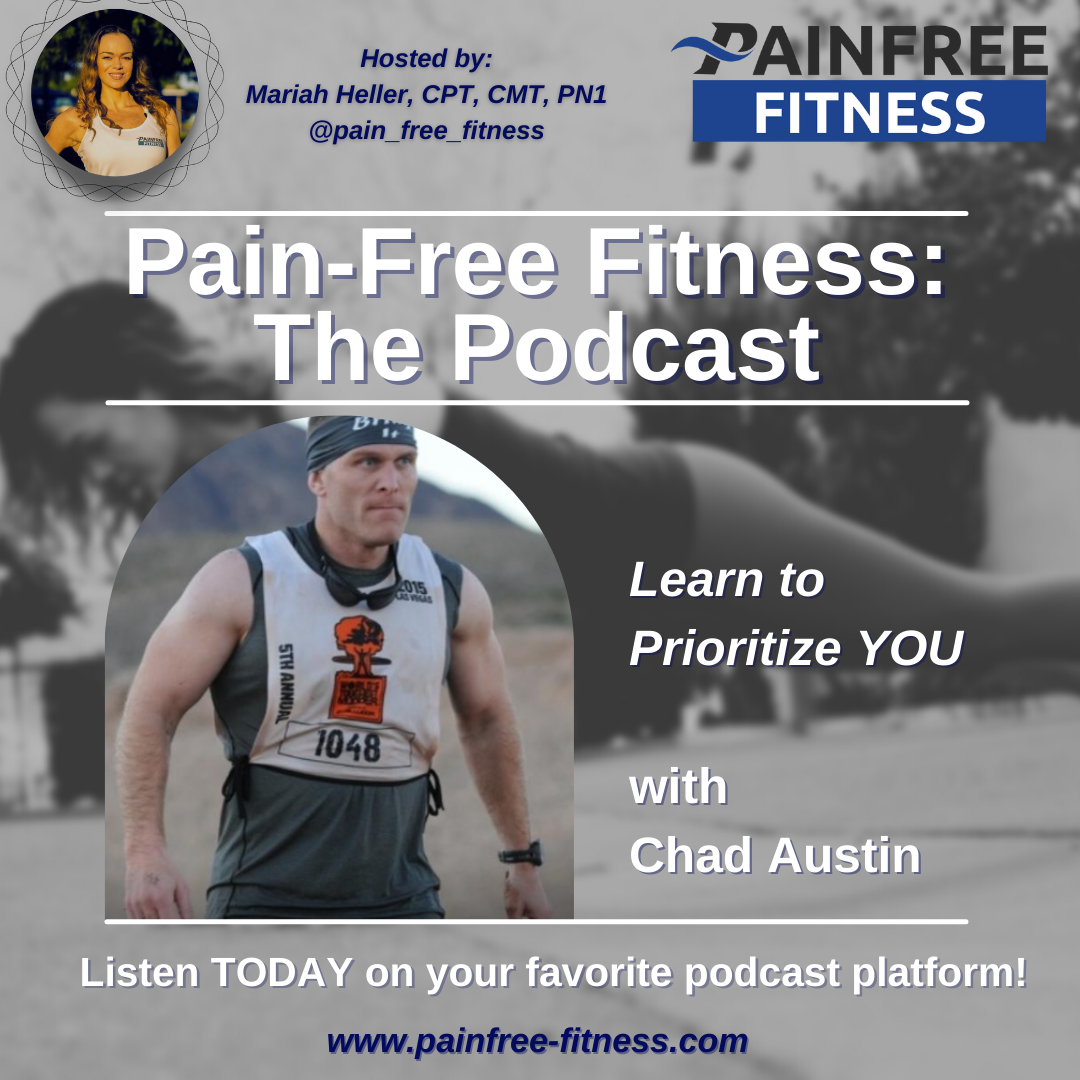 Hosted by:
Mariah Heller, CPT, CMT, PN1
@pain_free_fitness

PAINFREE
FITNESS

Pain-Free Fitness:
The Podcast

2015
LAS VEGAS
5TH ANNUAL
1048

Learn to
Prioritize YOU

with
Chad Austin

Listen TODAY on your favorite podcast platform!

www.painfree-fitness.com